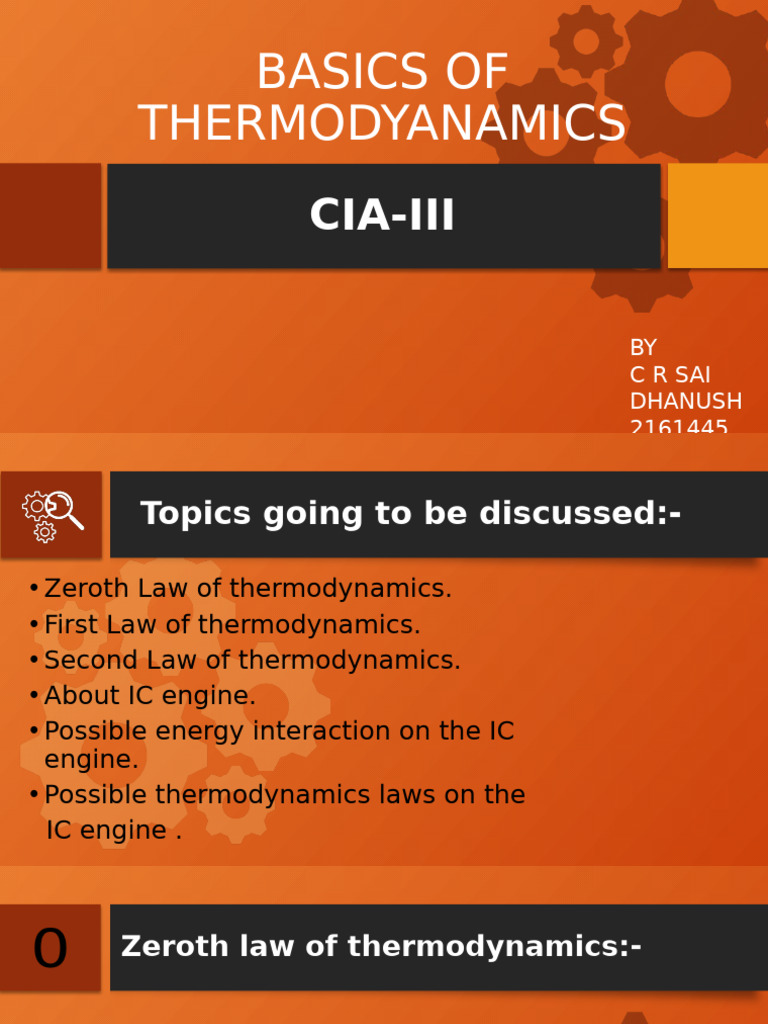 BASICS OF THERMODYANAMICS

CIA-III

BY
C R SAI DHANUSH
2161445

Topics going to be discussed:-

• Zeroth Law of thermodynamics.
• First Law of thermodynamics.
• Second Law of thermodynamics.
• About IC engine.
• Possible energy interaction on the IC engine.
• Possible thermodynamics laws on the IC engine .

0

Zeroth law of thermodynamics:-